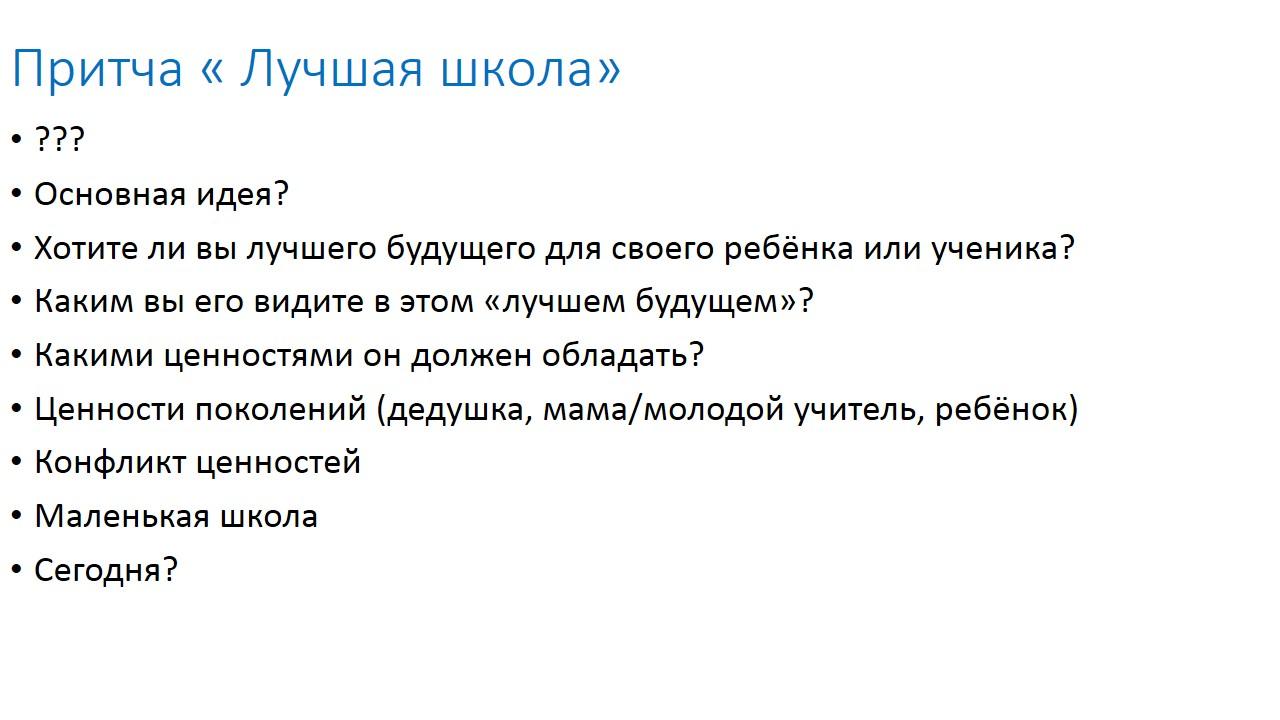 Притча « Лучшая школа»

• ???
• Основная идея?
• Хотите ли вы лучшего будущего для своего ребёнка или ученика?
• Каким вы его видите в этом «лучшем будущем»?
• Какими ценностями он должен обладать?
• Ценности поколений (дедушка, мама/молодой учитель, ребёнок)
• Конфликт ценностей
• Маленькая школа
• Сегодня?